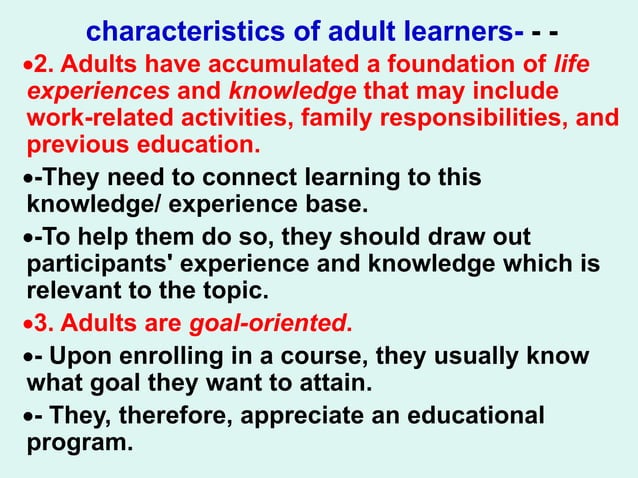 characteristics of adult learners- - -

•2. Adults have accumulated a foundation of life experiences and knowledge that may include work-related activities, family responsibilities, and previous education.

•-They need to connect learning to this knowledge/ experience base.

•-To help them do so, they should draw out participants' experience and knowledge which is relevant to the topic.

•3. Adults are goal-oriented.

•- Upon enrolling in a course, they usually know what goal they want to attain.

•- They, therefore, appreciate an educational program.